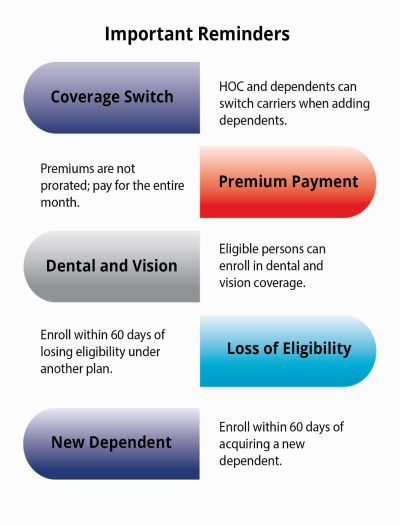 Important Reminders

Coverage Switch

HOC and dependents can switch carriers when adding dependents.

Premiums are not prorated; pay for the entire month.

Premium Payment

Dental and Vision

Eligible persons can enroll in dental and vision coverage.

Enroll within 60 days of losing eligibility under another plan.

Loss of Eligibility

New Dependent

Enroll within 60 days of acquiring a new dependent.